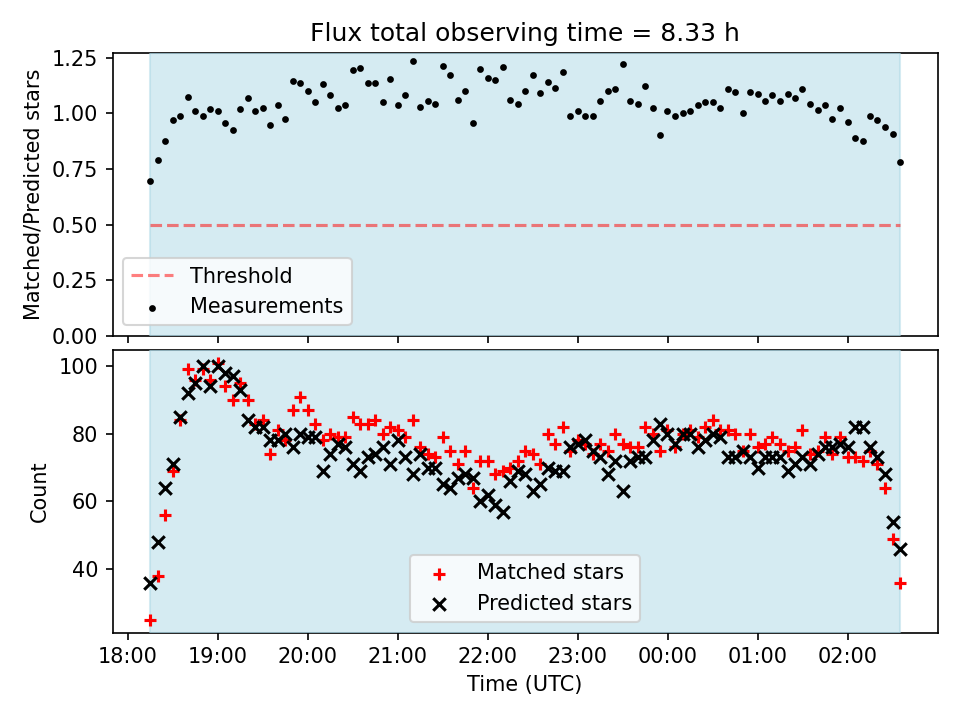 Flux total observing time = 8.33 h

Matched/Predicted stars

1.25
1.00
0.75
0.50
0.25
0.00

Threshold
Measurements

Count

100
80
60
40

Matched stars
Predicted stars

18:00 19:00 20:00 21:00 22:00 23:00 00:00 01:00 02:00

Time (UTC)